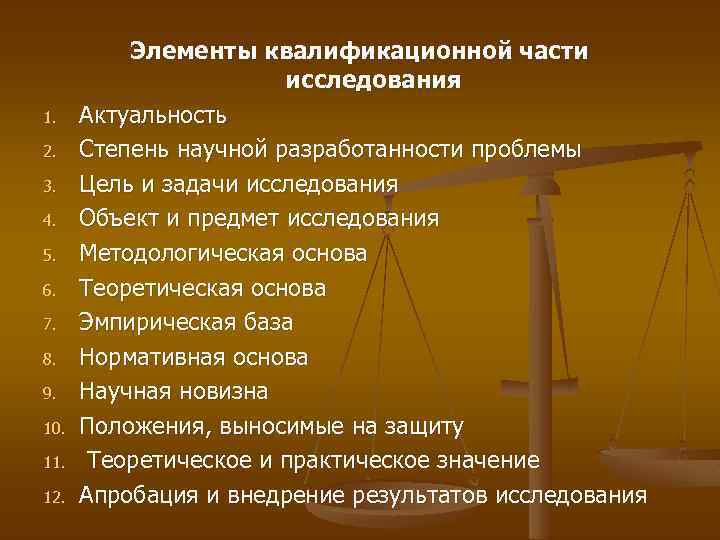 Элементы квалификационной части исследования

1. Актуальность
2. Степень научной разработанности проблемы
3. Цель и задачи исследования
4. Объект и предмет исследования
5. Методологическая основа
6. Теоретическая основа
7. Эмпирическая база
8. Нормативная основа
9. Научная новизна
10. Положения, выносимые на защиту
11. Теоретическое и практическое значение
12. Апробация и внедрение результатов исследования